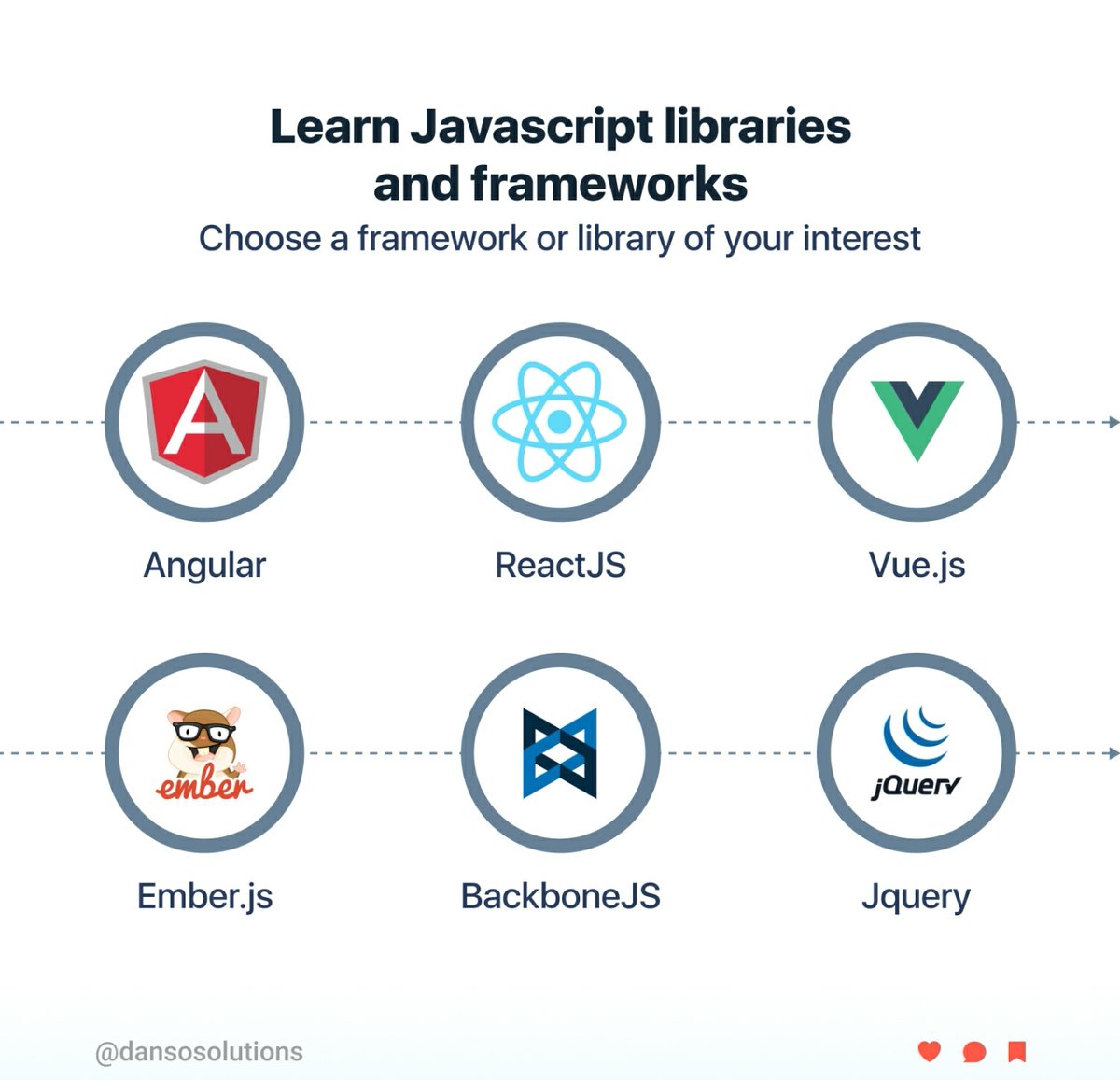 Learn Javascript libraries and frameworks

Choose a framework or library of your interest

A

Angular

ReactJS

Vue.js

ember

Ember.js

BackboneJS

jQuery

Jquery

@dansosolutions